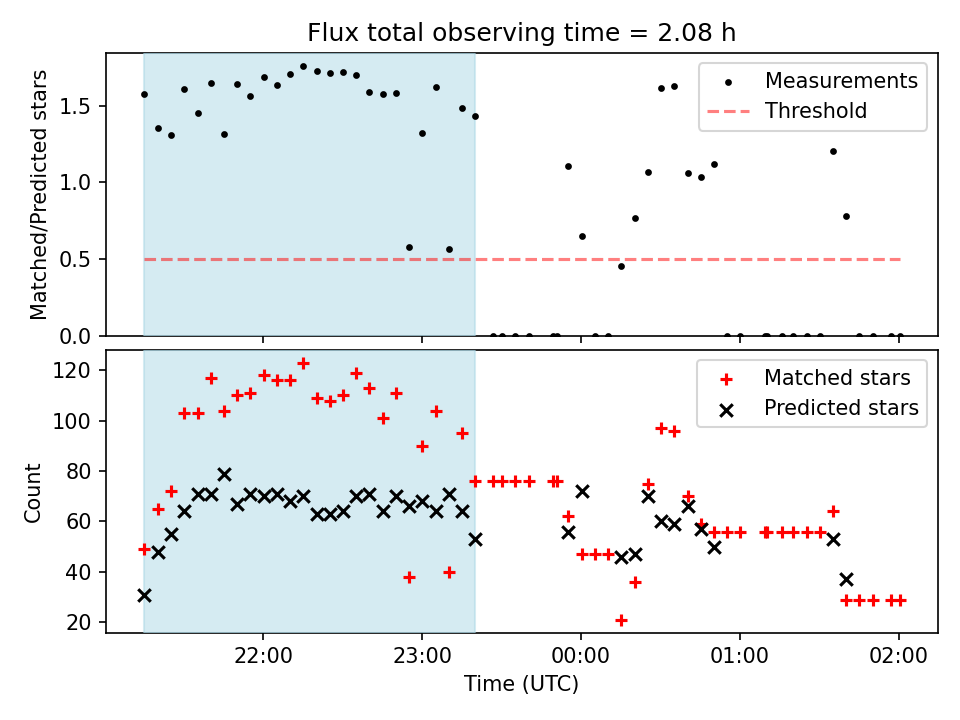 Flux total observing time = 2.08 h

Matched/Predicted stars

1.5
1.0
0.5
0.0

Measurements
Threshold

Count

120
100
80
60
40
20

Matched stars
Predicted stars

22:00
23:00
00:00
01:00
02:00

Time (UTC)